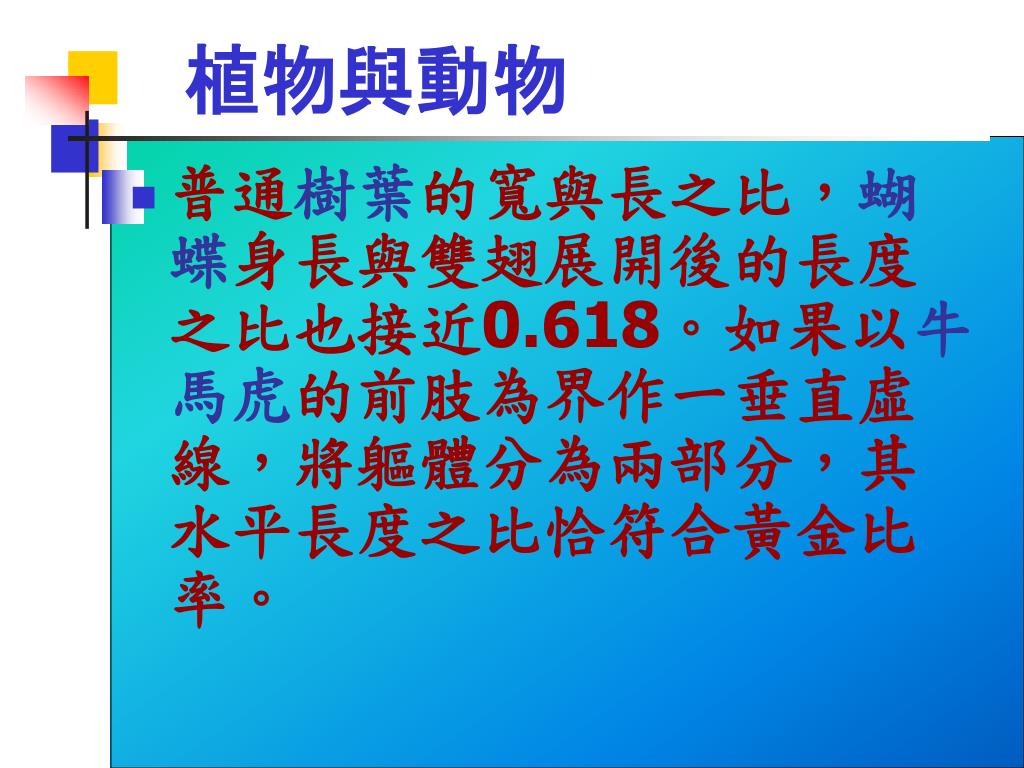 植物與動物

普通樹葉的寬與長之比，蝴蝶身長與雙翅展開後的長度之比也接近0.618。如果以牛馬虎的前肢為界作一垂直虛線，將軀體分為兩部分，其水平長度之比恰符合黃金比率。